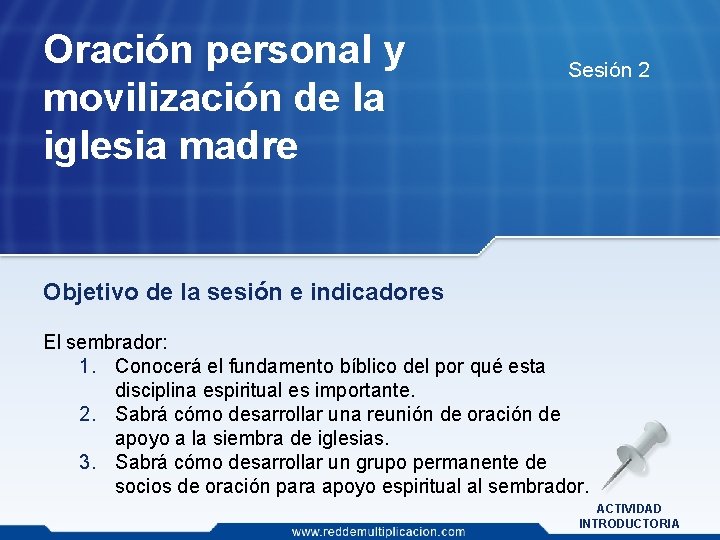 Oración personal y movilización de la iglesia madre

Sesión 2

Objetivo de la sesión e indicadores

El sembrador:
1. Conocerá el fundamento bíblico del por qué esta disciplina espiritual es importante.
2. Sabrá cómo desarrollar una reunión de oración de apoyo a la siembra de iglesias.
3. Sabrá cómo desarrollar un grupo permanente de socios de oración para apoyo espiritual al sembrador.

ACTIVIDAD INTRODUCTORIA

www.reddemultiplicacion.com